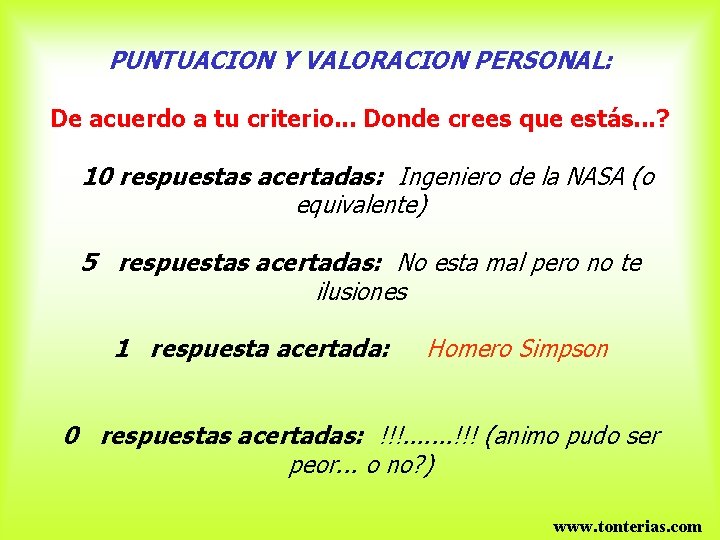 PUNTUACION Y VALORACION PERSONAL:

De acuerdo a tu criterio... Donde crees que estás...?

10 respuestas acertadas: Ingeniero de la NASA (o equivalente)

5 respuestas acertadas: No esta mal pero no te ilusiones

1 respuesta acertada: Homero Simpson

0 respuestas acertadas: !!!.......!!! (animo pudo ser peor... o no?)

www.tonterias.com